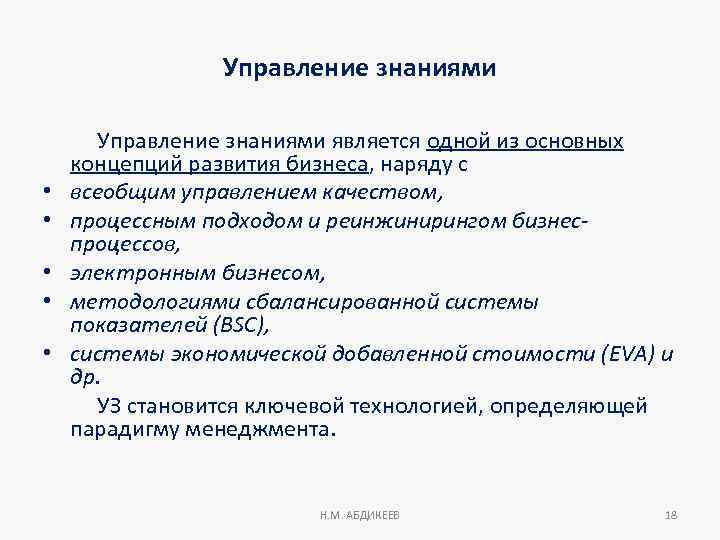 Управление знаниями

Управление знаниями является одной из основных концепций развития бизнеса, наряду с

• всеобщим управлением качеством,
• процессным подходом и реинжинирингом бизнес-процессов,
• электронным бизнесом,
• методологиями сбалансированной системы показателей (BSC),
• системы экономической добавленной стоимости (EVA) и др.

УЗ становится ключевой технологией, определяющей парадигму менеджмента.

Н.М. АБДИКЕЕВ

18